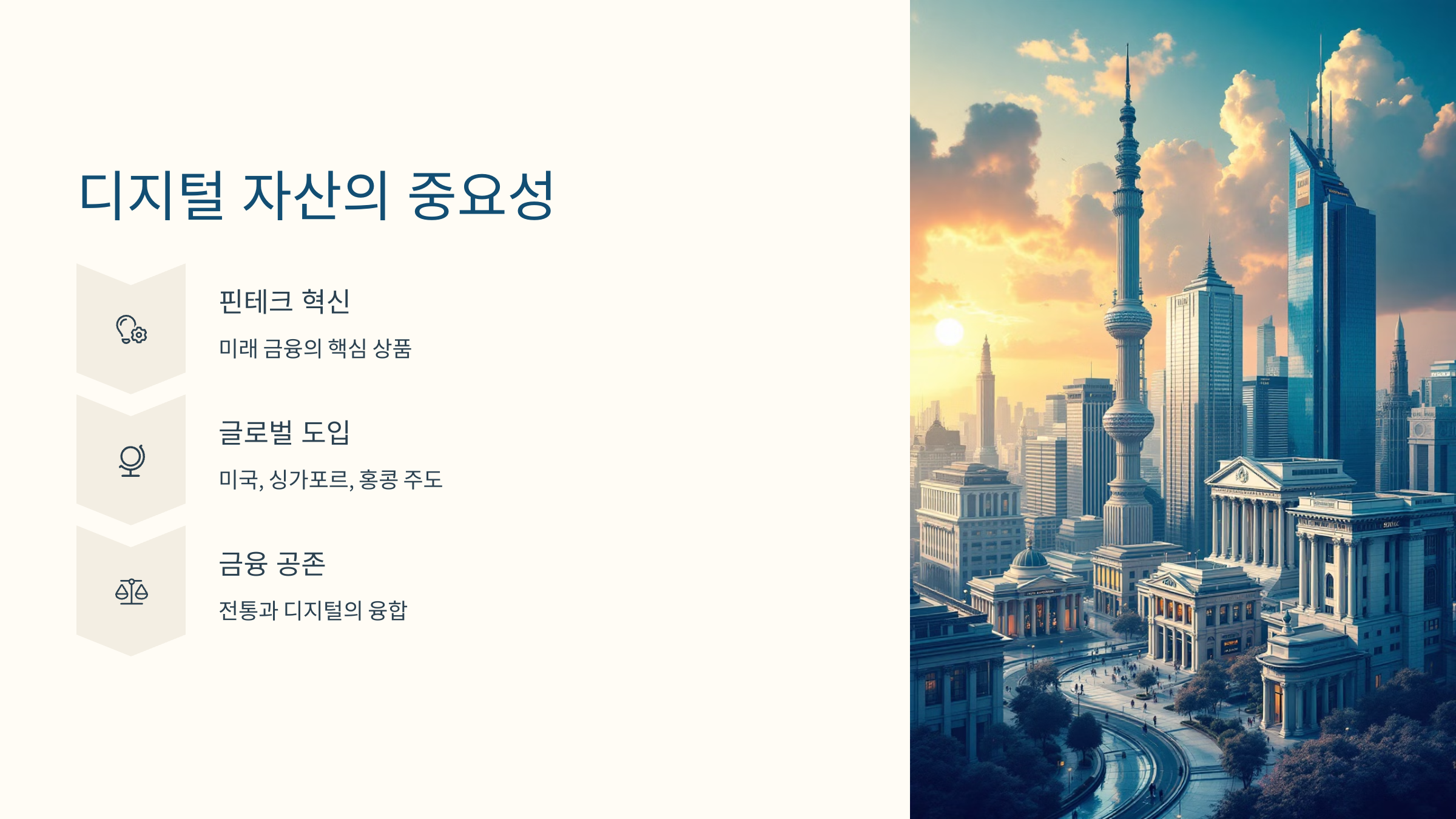 디지털 자산의 중요성

핀테크 혁신

미래 금융의 핵심 상품

글로벌 도입

미국, 싱가포르, 홍콩 주도

금융 공존

전통과 디지털의 융합